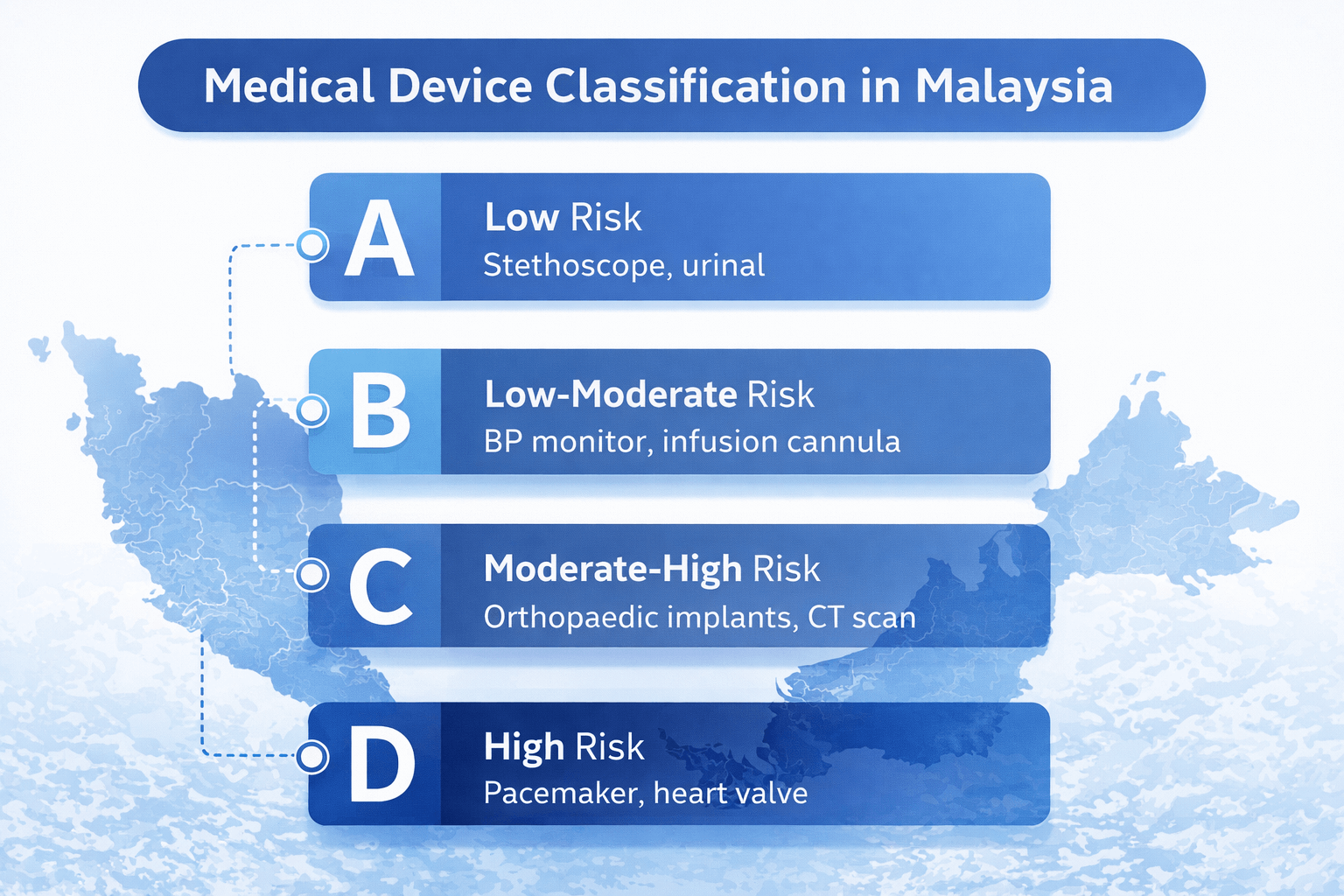 Medical Device Classification in Malaysia

A
Low Risk
Stethoscope, urinal

B
Low-Moderate Risk
BP monitor, infusion cannula

C
Moderate-High Risk
Orthopaedic implants, CT scan

D
High Risk
Pacemaker, heart valve